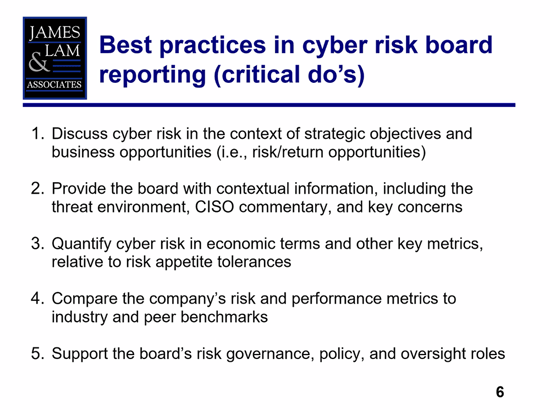 JAMES
LAM
&
ASSOCIATES

Best practices in cyber risk board reporting (critical do's)

1. Discuss cyber risk in the context of strategic objectives and business opportunities (i.e., risk/return opportunities)

2. Provide the board with contextual information, including the threat environment, CISO commentary, and key concerns

3. Quantify cyber risk in economic terms and other key metrics, relative to risk appetite tolerances

4. Compare the company's risk and performance metrics to industry and peer benchmarks

5. Support the board's risk governance, policy, and oversight roles

6